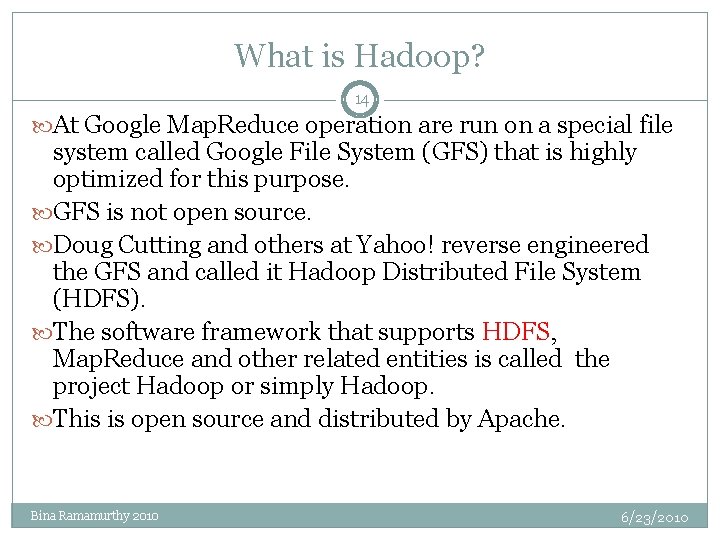 What is Hadoop?

14

At Google MapReduce operation are run on a special file system called Google File System (GFS) that is highly optimized for this purpose.

GFS is not open source.

Doug Cutting and others at Yahoo! reverse engineered the GFS and called it Hadoop Distributed File System (HDFS).

The software framework that supports HDFS, MapReduce and other related entities is called the project Hadoop or simply Hadoop.

This is open source and distributed by Apache.

Bina Ramamurthy 2010

6/23/2010